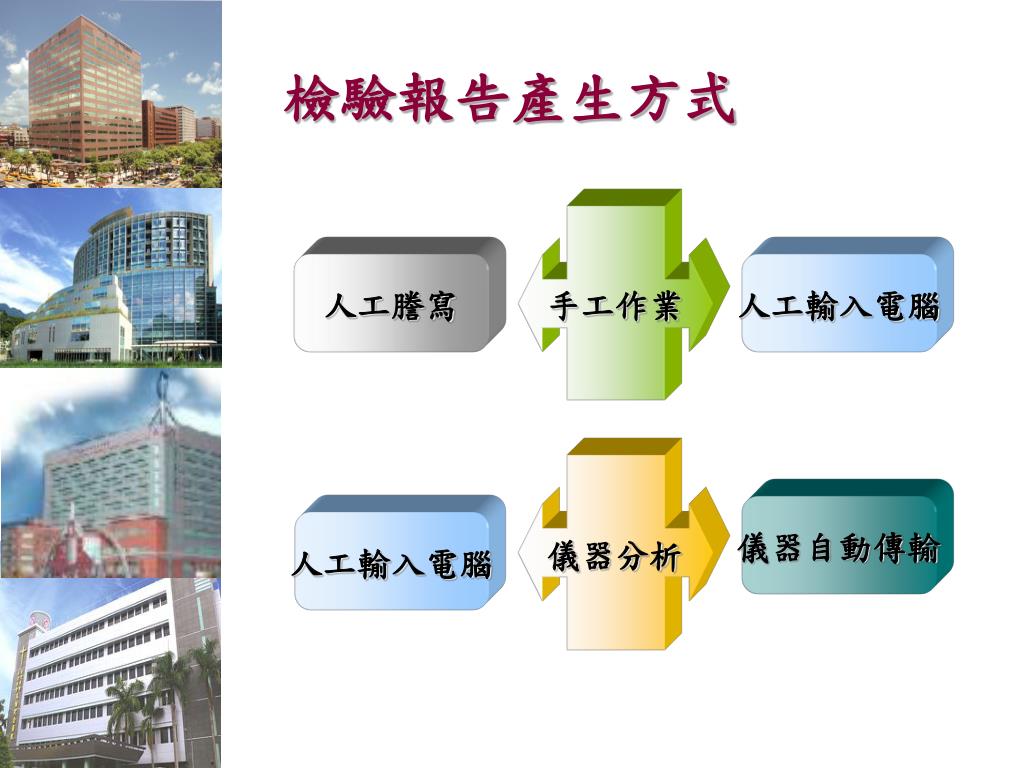 檢驗報告產生方式

人工謄寫

手工作業

人工輸入電腦

人工輸入電腦

儀器分析

儀器自動傳輸